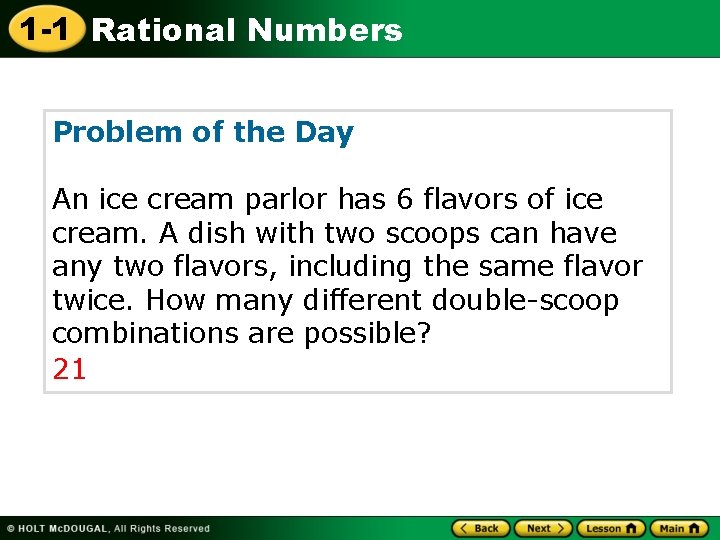 1-1 Rational Numbers

Problem of the Day

An ice cream parlor has 6 flavors of ice cream. A dish with two scoops can have any two flavors, including the same flavor twice. How many different double-scoop combinations are possible?
21

© HOLT McDOUGAL, All Rights Reserved

Back Next Lesson Main